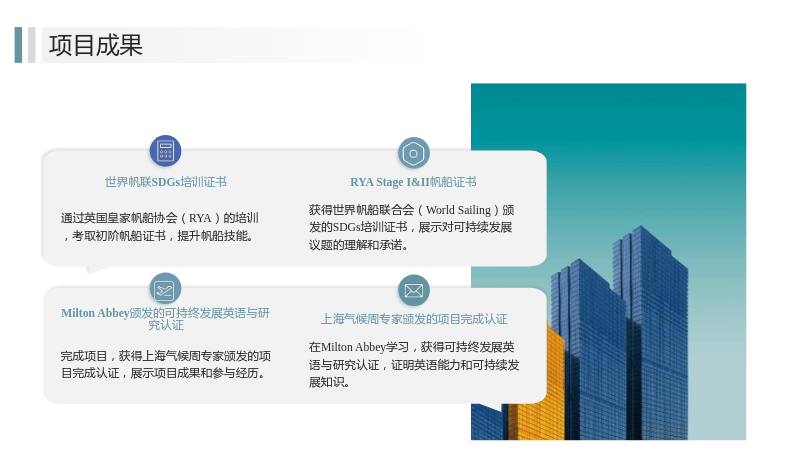 项目成果

世界帆联SDGs培训证书

通过英国皇家帆船协会（RYA）的培训，考取初阶帆船证书，提升帆船技能。

RYA Stage I&II帆船证书

获得世界帆船联合会（World Sailing）颁发的SDGs培训证书，展示对可持续发展议题的理解和承诺。

Milton Abbey颁发的可持终发展英语与研究认证

完成项目，获得上海气候周专家颁发的项目完成认证，展示项目成果和参与经历。

上海气候周专家颁发的项目完成认证

在Milton Abbey学习，获得可持终发展英语与研究认证，证明英语能力和可持续发展知识。